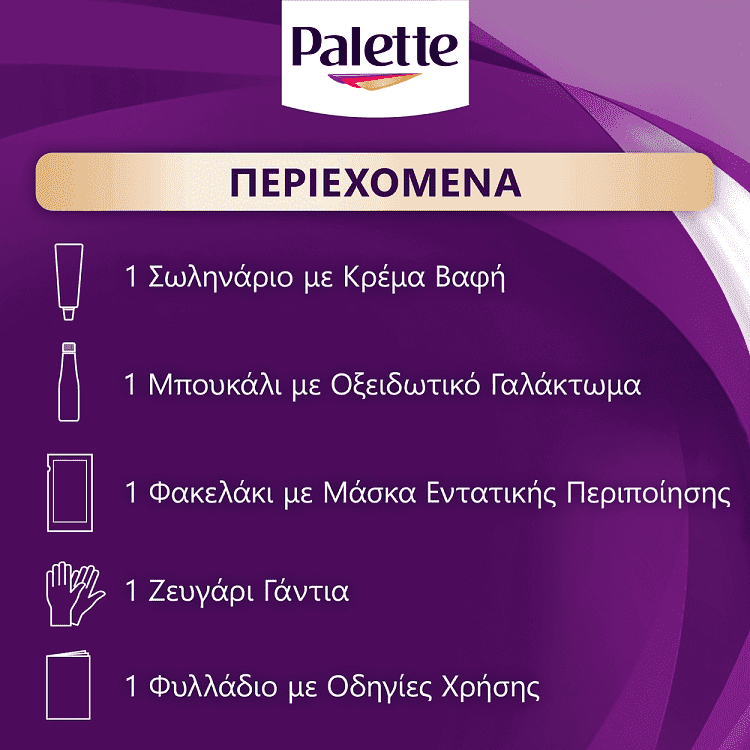 Palette

ΠΕΡΙΕΧΟΜΕΝΑ

1 Σωληνάριο με Κρέμα Βαφή

1 Μπουκάλι με Οξειδωτικό Γαλάκτωμα

1 Φακελάκι με Μάσκα Εντατικής Περιποίησης

1 Ζευγάρι Γάντια

1 Φυλλάδιο με Οδηγίες Χρήσης